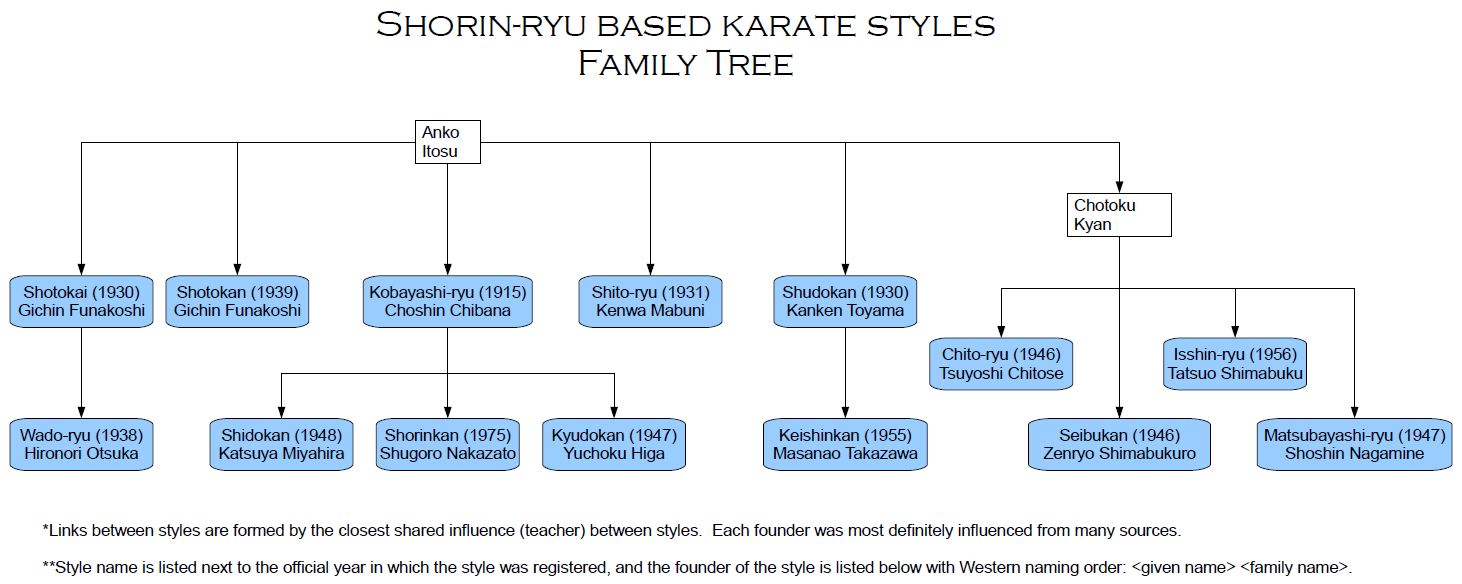 SHORIN-RYU BASED KARATE STYLES
FAMILY TREE

Anko Itosu

Chotoku Kyan

Shotokai (1930)
Gichin Funakoshi

Shotokan (1939)
Gichin Funakoshi

Kobayashi-ryu (1915)
Choshin Chibana

Shito-ryu (1931)
Kenwa Mabuni

Shudokan (1930)
Kanken Toyama

Chito-ryu (1946)
Tsuyoshi Chitose

Isshin-ryu (1956)
Tatsuo Shimabuku

Wado-ryu (1938)
Hironori Otsuka

Shidokan (1948)
Katsuya Miyahira

Shorinkan (1975)
Shugoro Nakazato

Kyudokan (1947)
Yuchoku Higa

Keishinkan (1955)
Masanao Takazawa

Seibukan (1946)
Zenryo Shimabukuro

Matsubayashi-ryu (1947)
Shoshin Nagamine

*Links between styles are formed by the closest shared influence (teacher) between styles. Each founder was most definitely influenced from many sources.

**Style name is listed next to the official year in which the style was registered, and the founder of the style is listed below with Western naming order: <given name> <family name>.